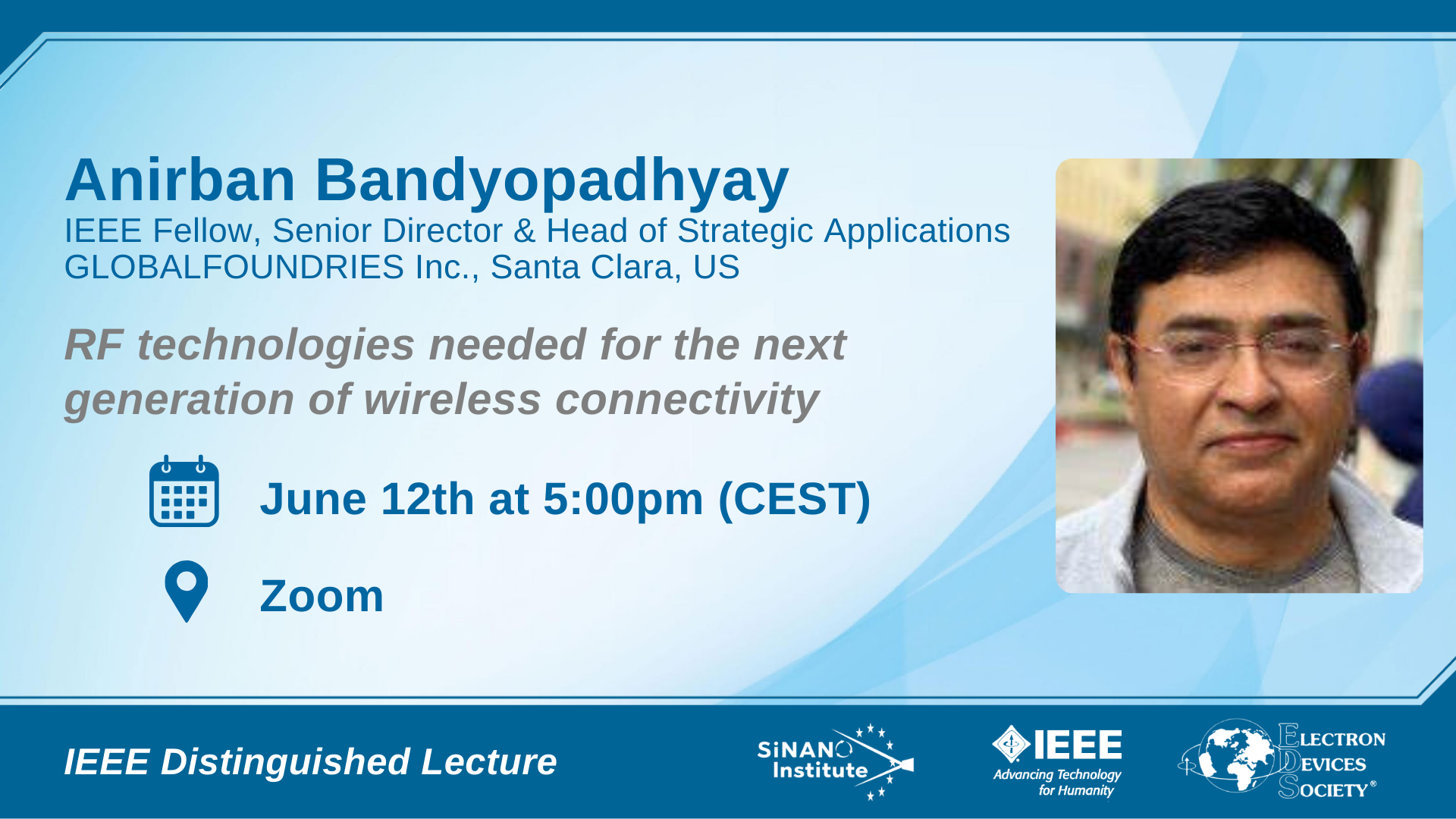 Anirban Bandyopadhyay
IEEE Fellow, Senior Director & Head of Strategic Applications
GLOBALFOUNDRIES Inc., Santa Clara, US

RF technologies needed for the next generation of wireless connectivity

June 12th at 5:00pm (CEST)

Zoom

IEEE Distinguished Lecture

SiNANO Institute

IEEE
Advancing Technology for Humanity

ELECTRON DEVICES SOCIETY®